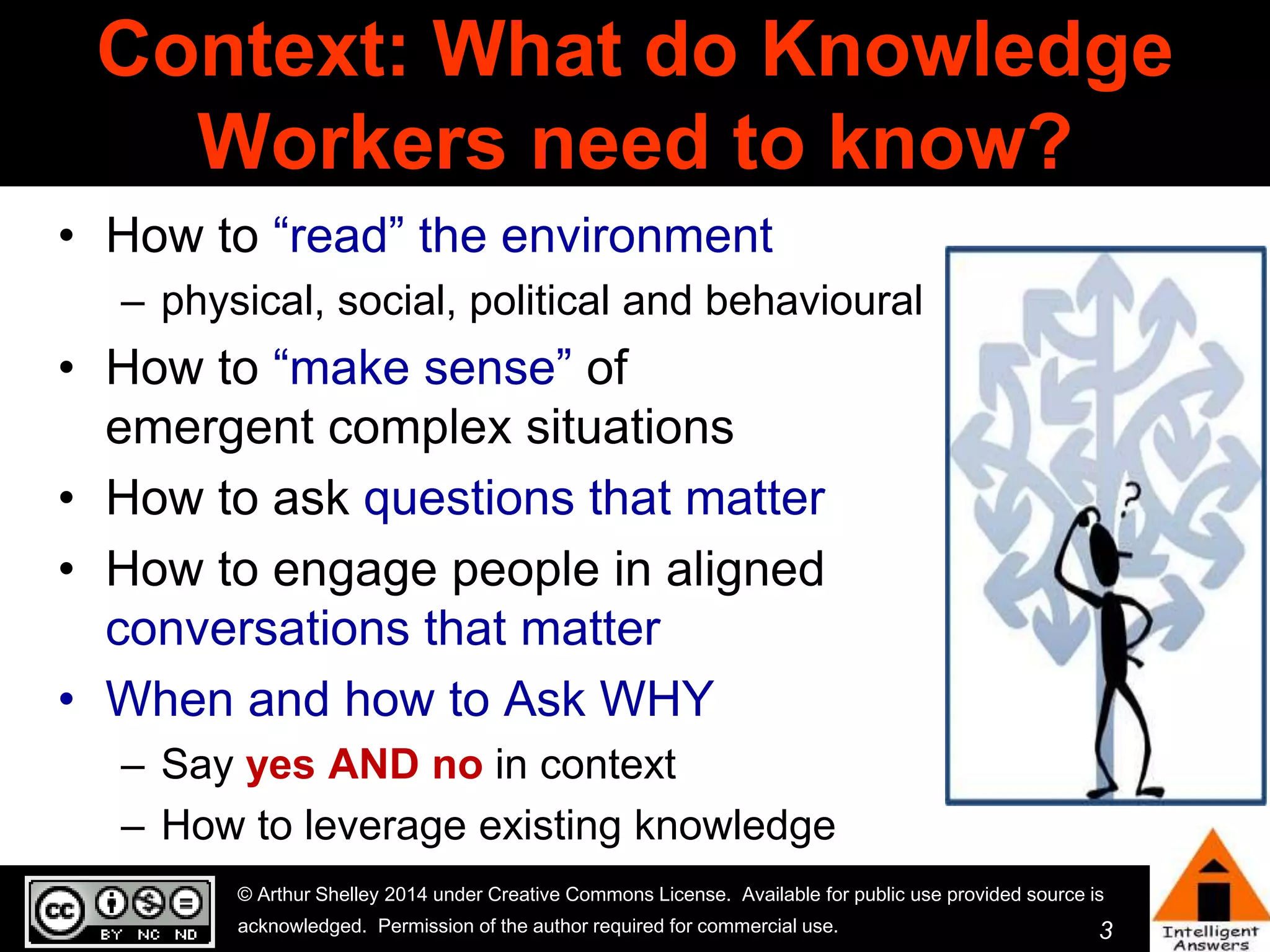 Context: What do Knowledge Workers need to know?

• How to “read” the environment
– physical, social, political and behavioural
• How to “make sense” of emergent complex situations
• How to ask questions that matter
• How to engage people in aligned conversations that matter
• When and how to Ask WHY
– Say yes AND no in context
– How to leverage existing knowledge

?

cc BY NC ND

© Arthur Shelley 2014 under Creative Commons License. Available for public use provided source is acknowledged. Permission of the author required for commercial use.

3

Intelligent Answers